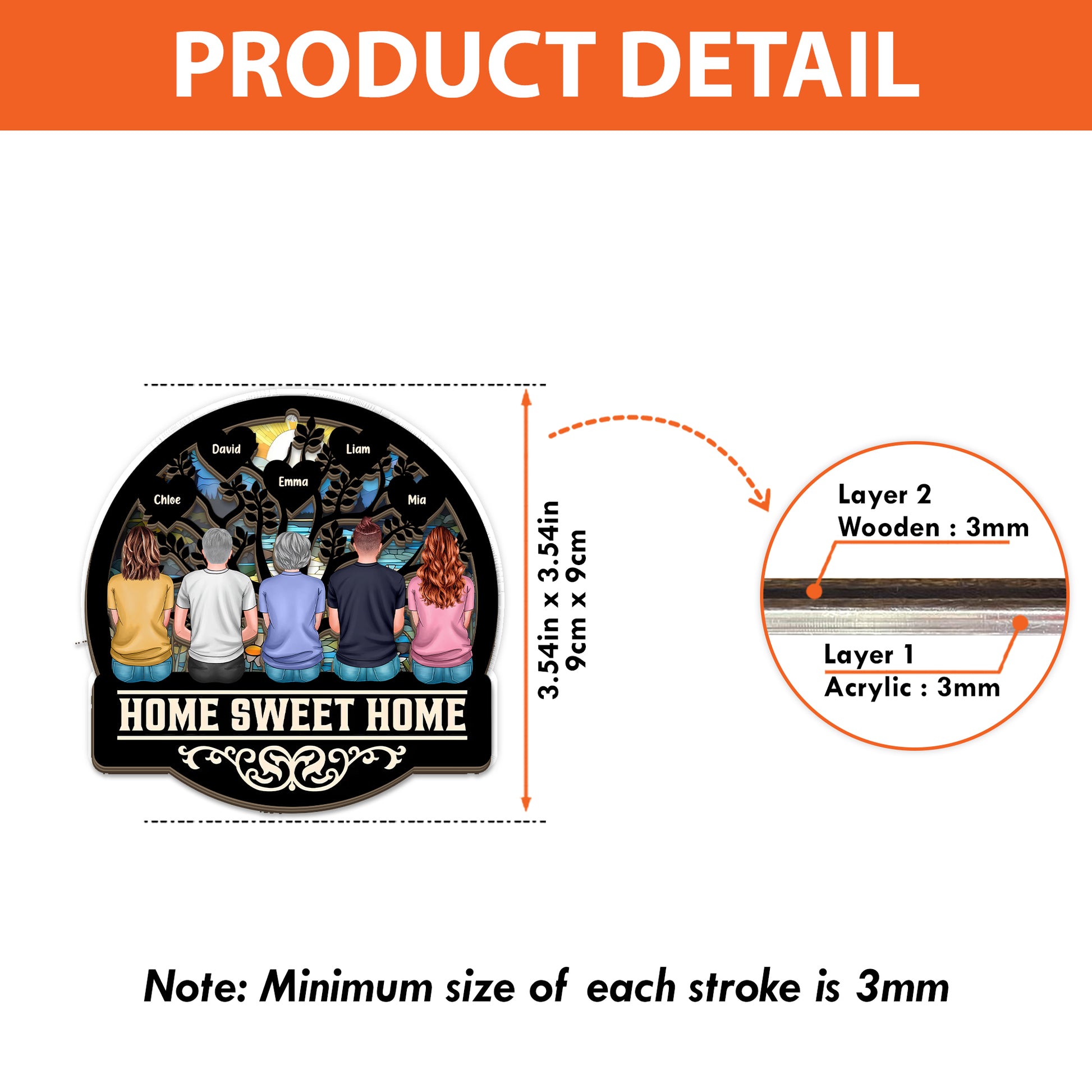 PRODUCT DETAIL

David
Liam
Emma
Chloe
Mia

HOME SWEET HOME

3.54in x 3.54in
9cm x 9cm

Layer 2
Wooden : 3mm

Layer 1
Acrylic : 3mm

Note: Minimum size of each stroke is 3mm